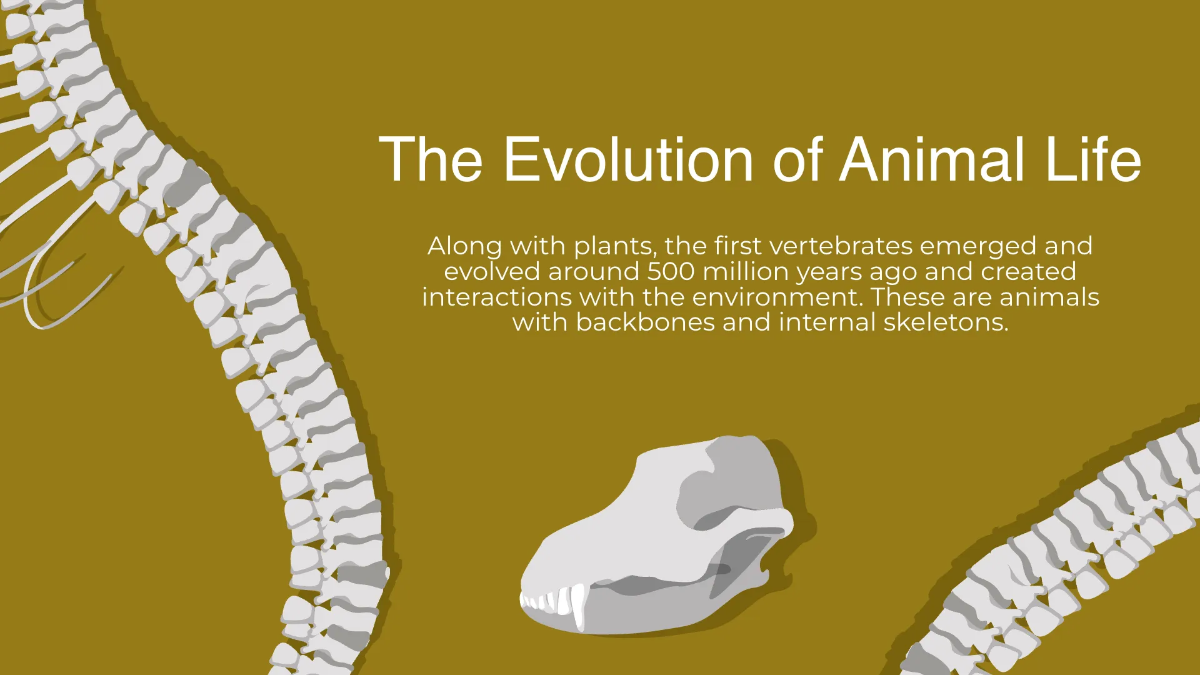 The Evolution of Animal Life

Along with plants, the first vertebrates emerged and evolved around 500 million years ago and created interactions with the environment. These are animals with backbones and internal skeletons.